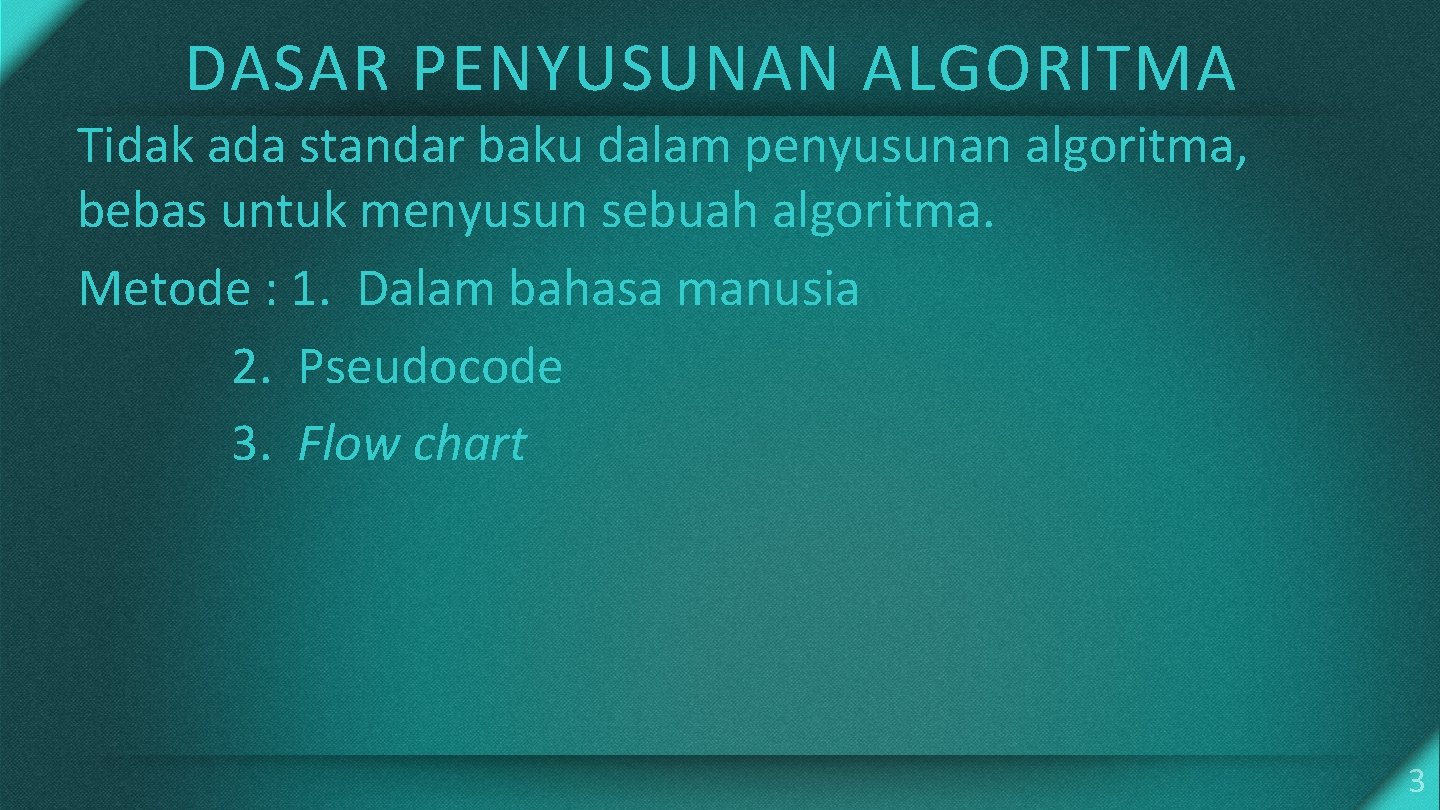 DASAR PENYUSUNAN ALGORITMA

Tidak ada standar baku dalam penyusunan algoritma, bebas untuk menyusun sebuah algoritma.

Metode : 1. Dalam bahasa manusia
2. Pseudocode
3. Flow chart

3